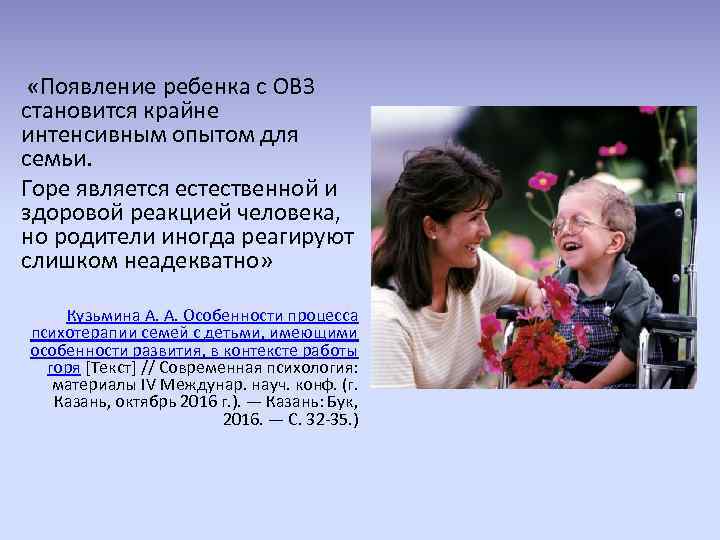 «Появление ребенка с ОВЗ становится крайне интенсивным опытом для семьи.

Горе является естественной и здоровой реакцией человека, но родители иногда реагируют слишком неадекватно»

Кузьмина А. А. Особенности процесса психотерапии семей с детьми, имеющими особенности развития, в контексте работы горя [Текст] // Современная психология: материалы IV Междунар. науч. конф. (г. Казань, октябрь 2016 г.). — Казань: Бук, 2016. — С. 32-35.)